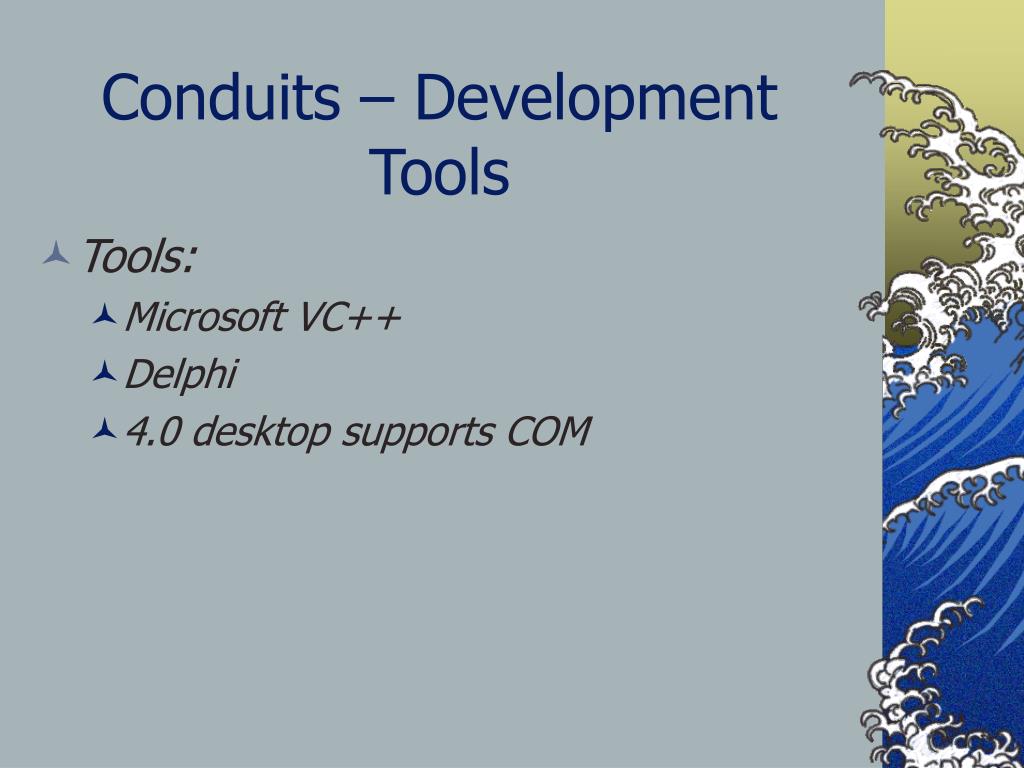 Conduits – Development Tools

Tools:

Microsoft VC++

Delphi

4.0 desktop supports COM